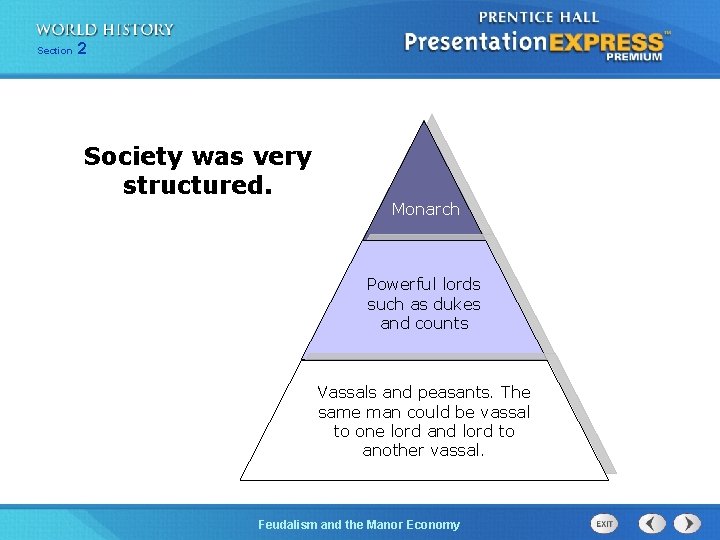 WORLD HISTORY
Section 2

PRENTICE HALL
PresentationEXPRESS™
PREMIUM

Society was very structured.

Monarch

Powerful lords such as dukes and counts

Vassals and peasants. The same man could be vassal to one lord and lord to another vassal.

Feudalism and the Manor Economy

EXIT